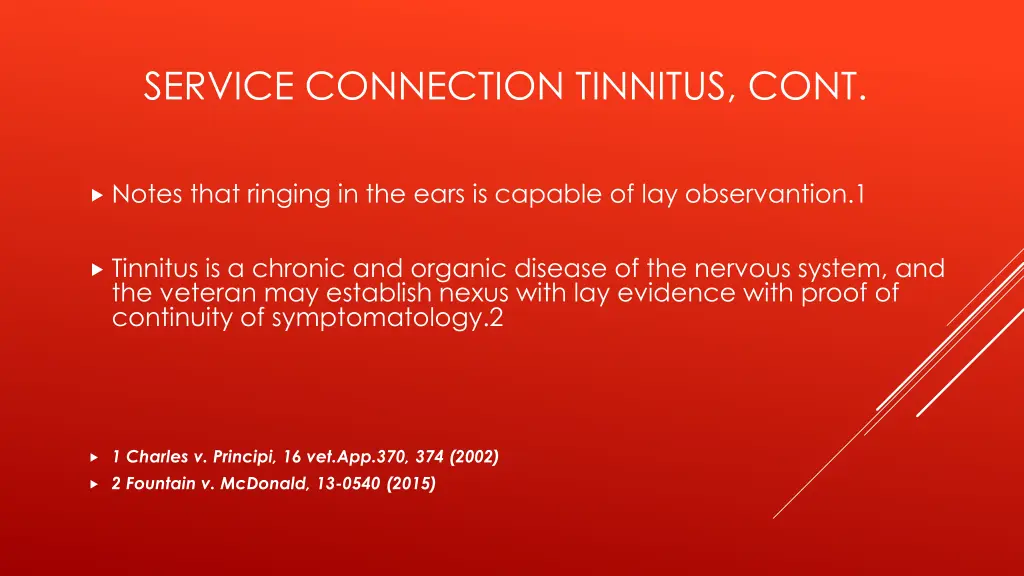 SERVICE CONNECTION TINNITUS, CONT.

Notes that ringing in the ears is capable of lay observantion.1

Tinnitus is a chronic and organic disease of the nervous system, and the veteran may establish nexus with lay evidence with proof of continuity of symptomatology.2

1 Charles v. Principi, 16 vet.App.370, 374 (2002)

2 Fountain v. McDonald, 13-0540 (2015)